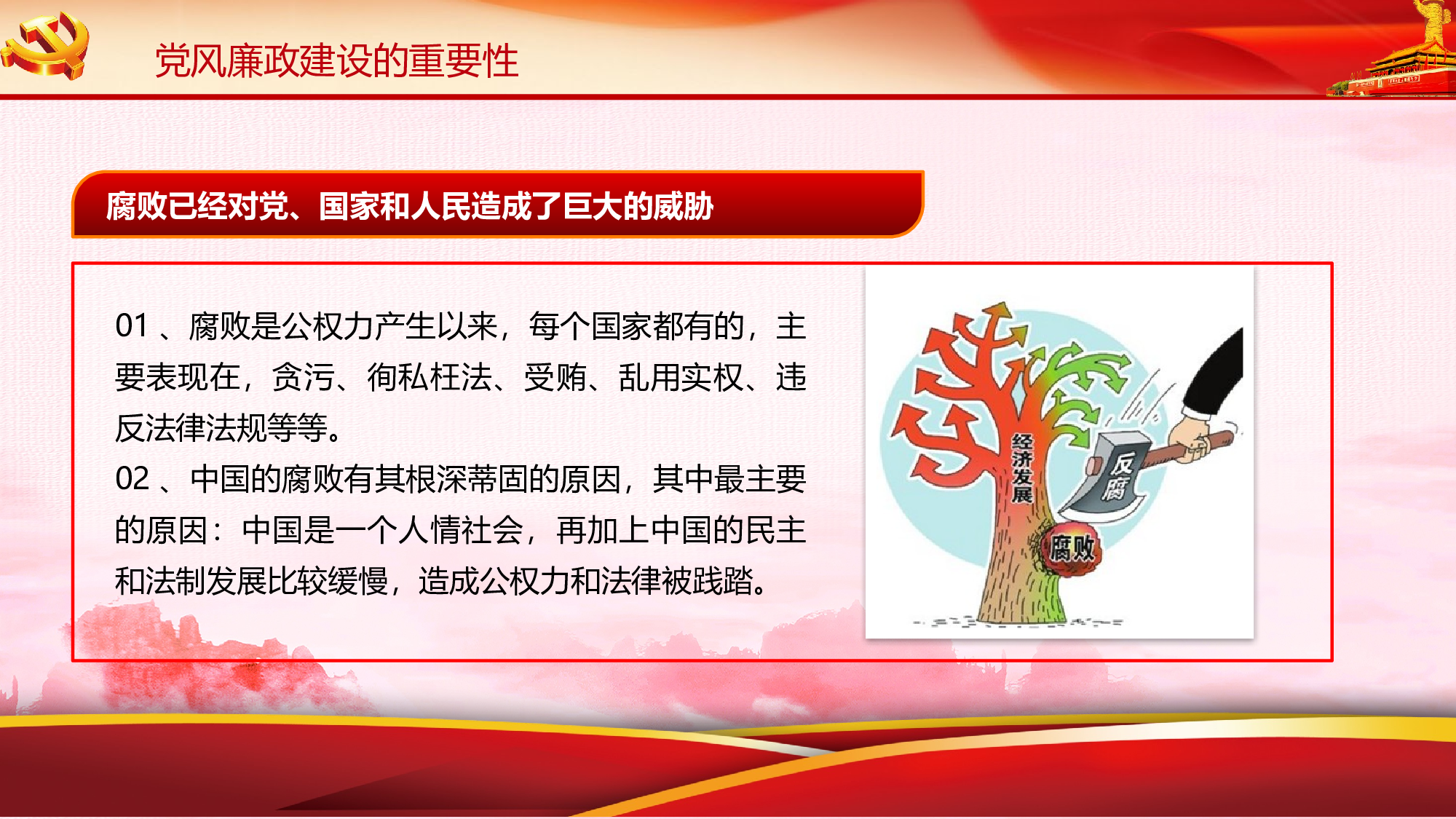 党风廉政建设的重要性

腐败已经对党、国家和人民造成了巨大的威胁

01 、腐败是公权力产生以来，每个国家都有的，主要表现在，贪污、徇私枉法、受贿、乱用实权、违反法律法规等等。
02 、中国的腐败有其根深蒂固的原因，其中最主要的原因：中国是一个人情社会，再加上中国的民主和法制发展比较缓慢，造成公权力和法律被践踏。

经济发展
反腐
腐败